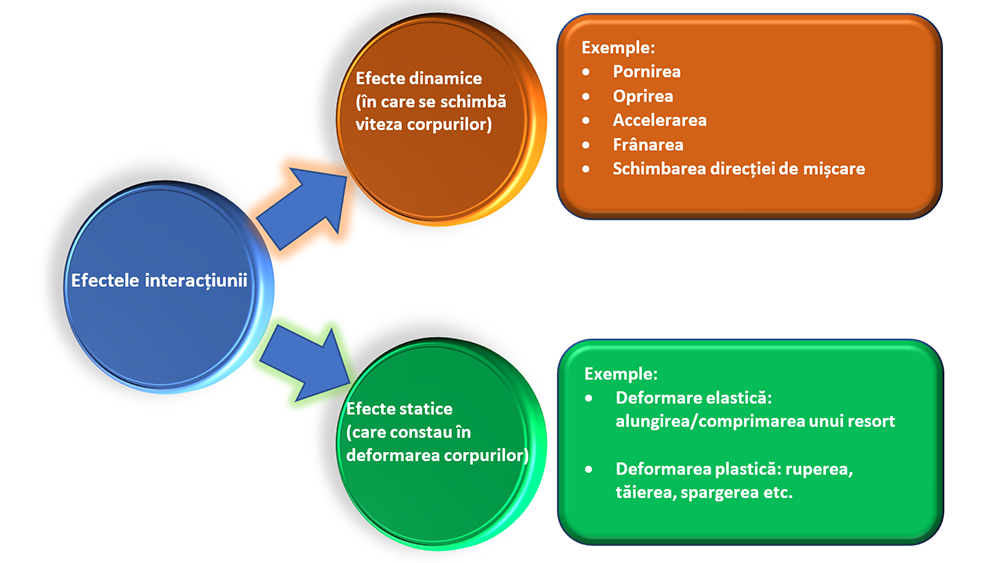 Efectele interacțiunii

Efecte dinamice (în care se schimbă viteza corpurilor)

Exemple:
- Pornirea
- Oprirea
- Accelerarea
- Frânarea
- Schimbarea direcției de mișcare

Efecte statice (care constau în deformarea corpurilor)

Exemple:
- Deformare elastică: alungirea/comprimarea unui resort
- Deformarea plastică: ruperea, tăierea, spargerea etc.